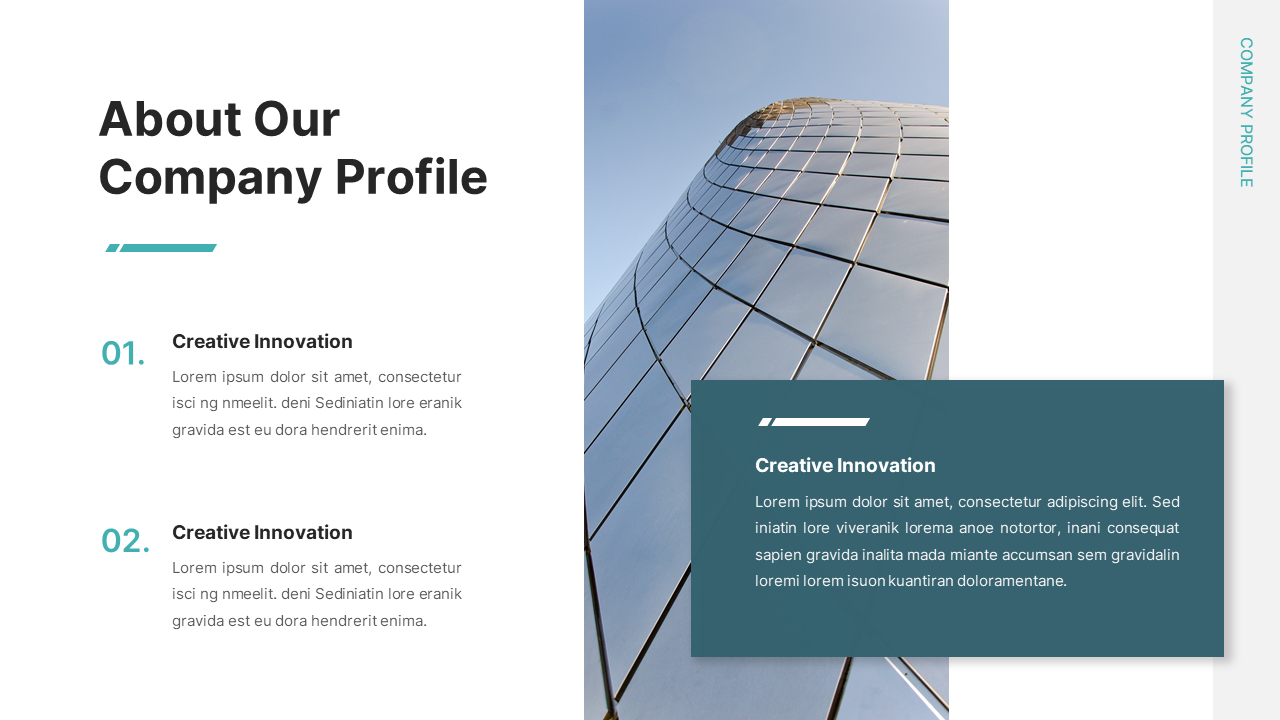 About Our Company Profile

01.
Creative Innovation
Lorem ipsum dolor sit amet, consectetur isci ng nmeelit. deni Sediniatin lore eranik gravida est eu dora hendrerit enima.

02.
Creative Innovation
Lorem ipsum dolor sit amet, consectetur isci ng nmeelit. deni Sediniatin lore eranik gravida est eu dora hendrerit enima.

Creative Innovation
Lorem ipsum dolor sit amet, consectetur adipiscing elit. Sed iniatin lore viveranik lorema anoe notortor, inani consequat sapien gravida inalita mada miante accumsan sem gravidalin loremi lorem isuon kuantiran doloramentane.

COMPANY PROFILE